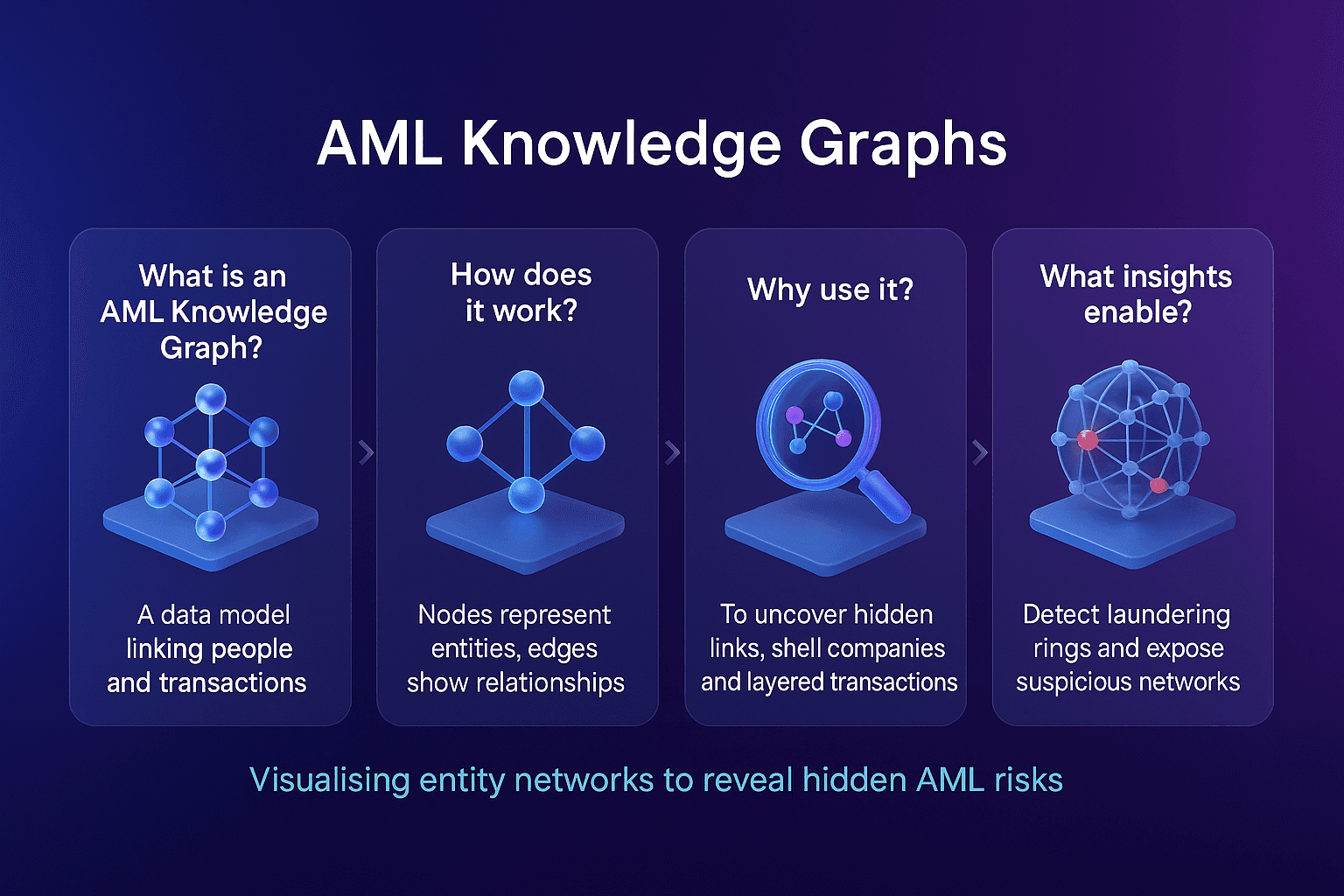 AML Knowledge Graphs

What is an AML Knowledge Graph?

A data model linking people and transactions

How does it work?

Nodes represent entities, edges show relationships

Why use it?

To uncover hidden links, shell companies and layered transactions

What insights enable?

Detect laundering rings and expose suspicious networks

Visualising entity networks to reveal hidden AML risks